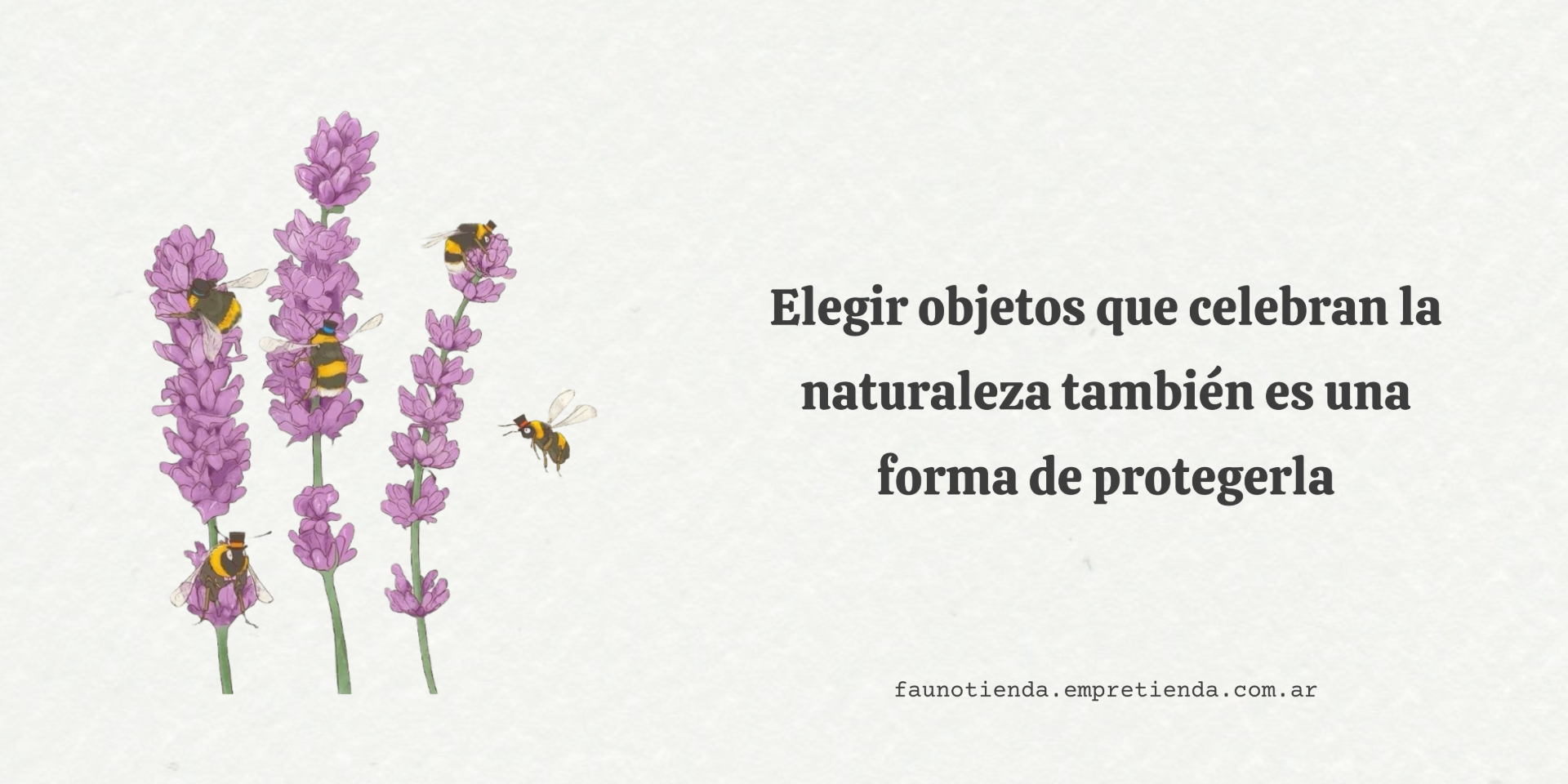 Elegir objetos que celebran la naturaleza también es una forma de protegerla

faunotienda.empretienda.com.ar